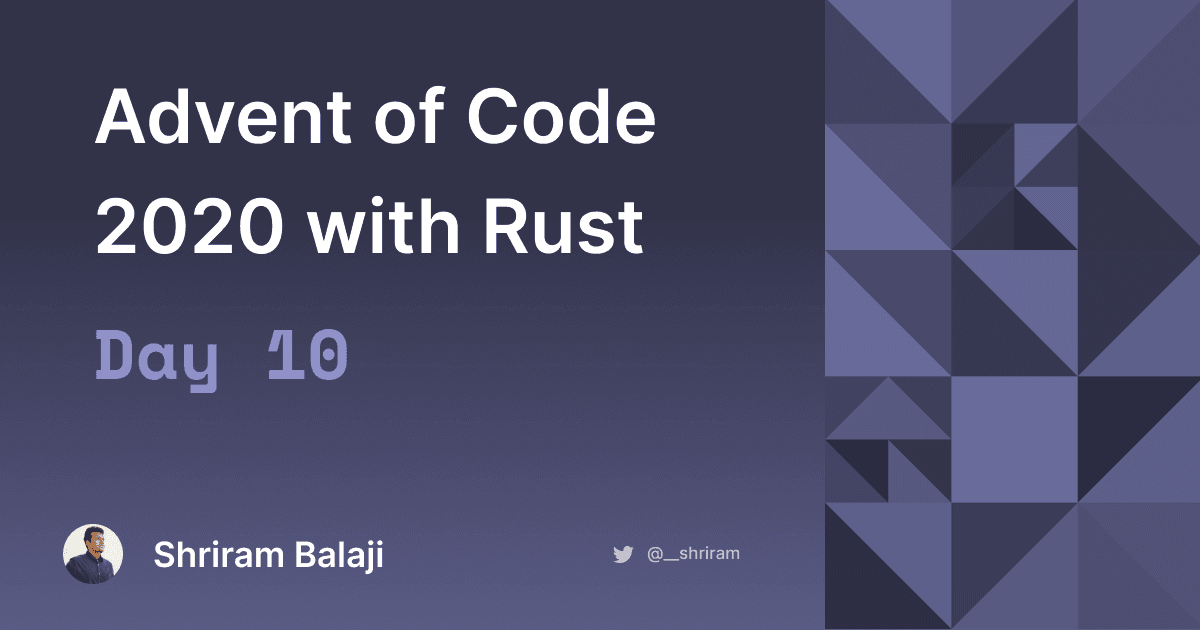 Advent of Code 2020 with Rust

Day 10

Shriram Balaji

@__shriram